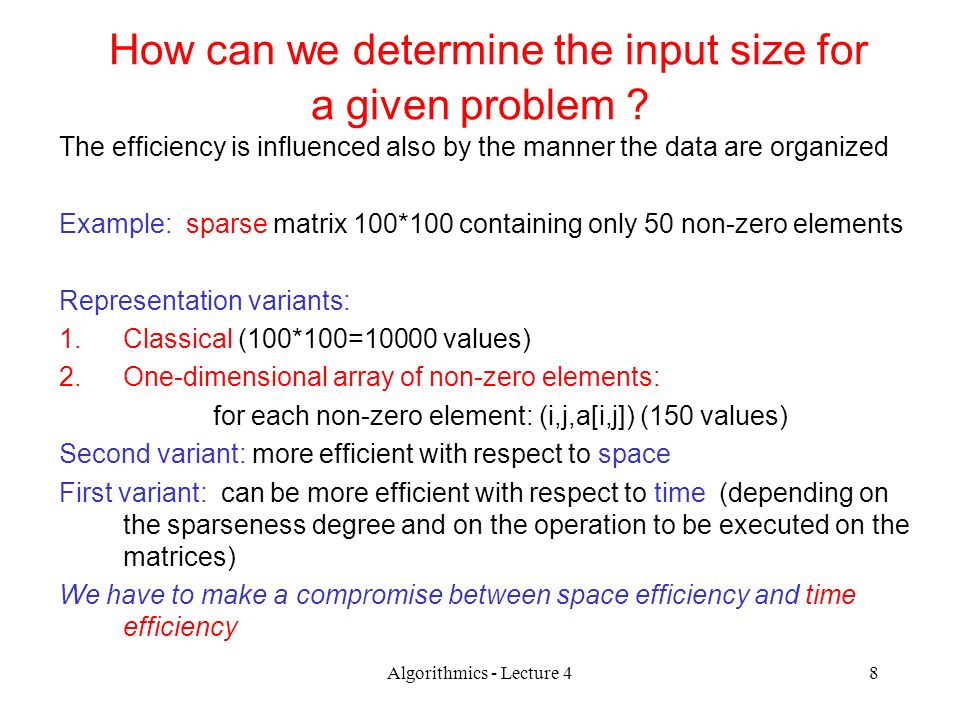 How can we determine the input size for a given problem ?

The efficiency is influenced also by the manner the data are organized

Example: sparse matrix 100*100 containing only 50 non-zero elements

Representation variants:
1. Classical (100*100=10000 values)
2. One-dimensional array of non-zero elements:
for each non-zero element: (i,j,a[i,j]) (150 values)
Second variant: more efficient with respect to space
First variant: can be more efficient with respect to time (depending on the sparseness degree and on the operation to be executed on the matrices)
We have to make a compromise between space efficiency and time efficiency

Algorithmics - Lecture 4

8